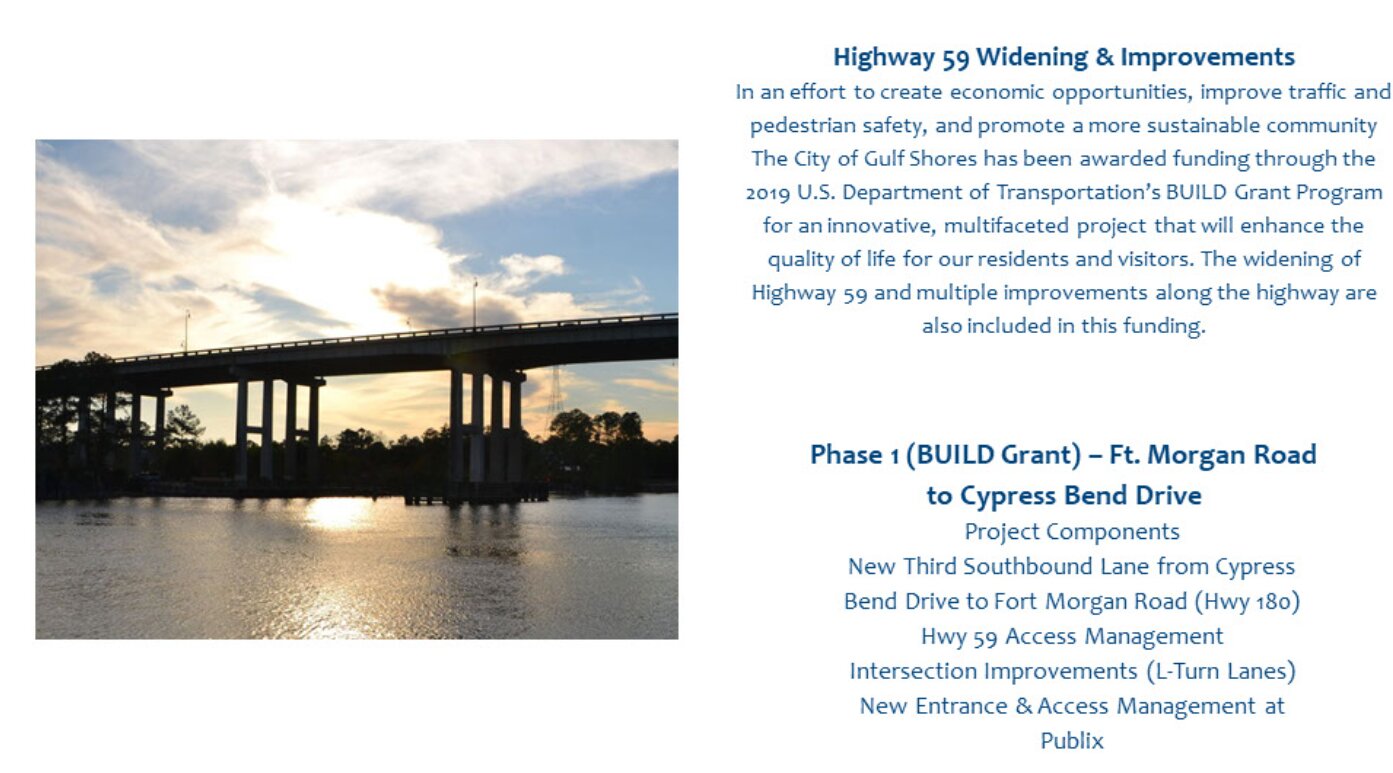 Highway 59 Widening & Improvements

In an effort to create economic opportunities, improve traffic and pedestrian safety, and promote a more sustainable community The City of Gulf Shores has been awarded funding through the 2019 U.S. Department of Transportation's BUILD Grant Program for an innovative, multifaceted project that will enhance the quality of life for our residents and visitors. The widening of Highway 59 and multiple improvements along the highway are also included in this funding.

Phase 1 (BUILD Grant) – Ft. Morgan Road to Cypress Bend Drive

Project Components

New Third Southbound Lane from Cypress Bend Drive to Fort Morgan Road (Hwy 180)

Hwy 59 Access Management

Intersection Improvements (L-Turn Lanes)

New Entrance & Access Management at Publix